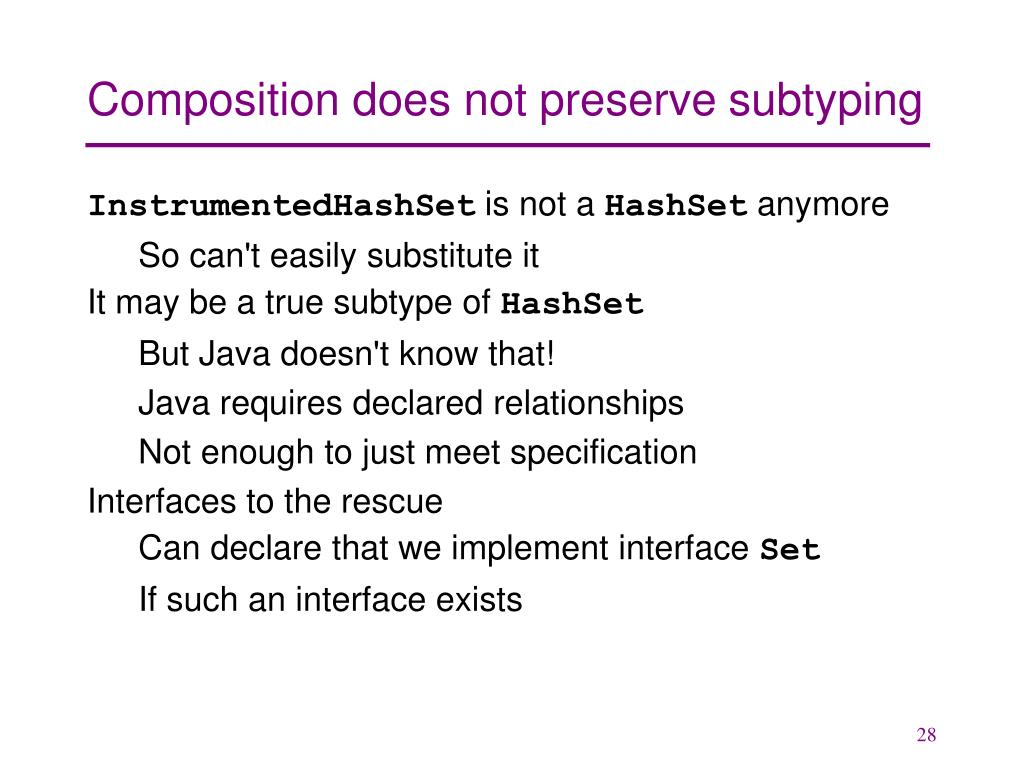 Composition does not preserve subtyping

InstrumentedHashSet is not a HashSet anymore

So can't easily substitute it

It may be a true subtype of HashSet

But Java doesn't know that!

Java requires declared relationships

Not enough to just meet specification

Interfaces to the rescue

Can declare that we implement interface Set

If such an interface exists

28